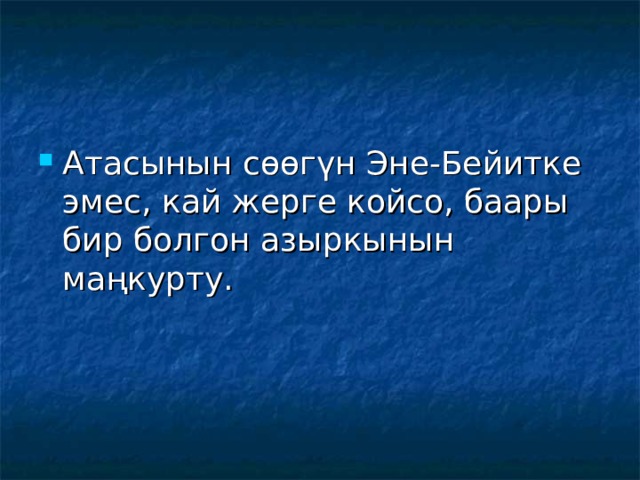 Атасынын сөөгүн Эне-Бейитке эмес, кай жерге койсо, баары бир болгон азыркынын маңкурту.